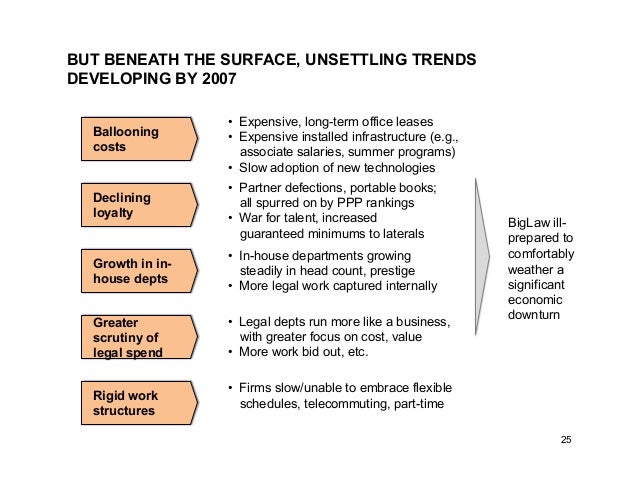 BUT BENEATH THE SURFACE, UNSETTLING TRENDS DEVELOPING BY 2007

Ballooning costs

• Expensive, long-term office leases
• Expensive installed infrastructure (e.g., associate salaries, summer programs)
• Slow adoption of new technologies

Declining loyalty

• Partner defections, portable books; all spurred on by PPP rankings
• War for talent, increased guaranteed minimums to laterals

Growth in in-house depts

• In-house departments growing steadily in head count, prestige
• More legal work captured internally

Greater scrutiny of legal spend

• Legal depts run more like a business, with greater focus on cost, value
• More work bid out, etc.

Rigid work structures

• Firms slow/unable to embrace flexible schedules, telecommuting, part-time

BigLaw ill-prepared to comfortably weather a significant economic downturn

25